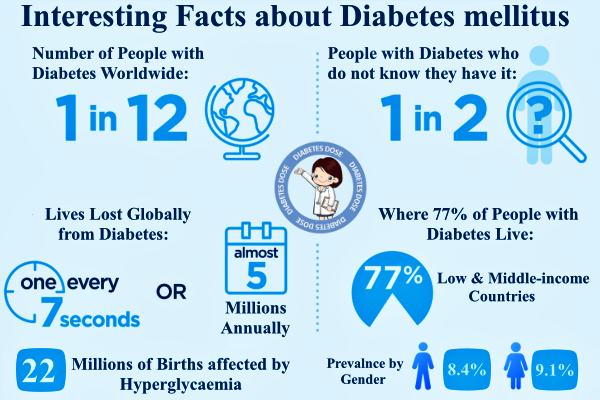 Interesting Facts about Diabetes mellitus

Number of People with Diabetes Worldwide:

1 in 12

People with Diabetes who do not know they have it:

1 in 2

?

DIABETES DOSE DIABETES DOSE DIABETES DOSE DIABETES DOSE

Lives Lost Globally from Diabetes:

one every 7 seconds

OR

almost 5

Millions Annually

Where 77% of People with Diabetes Live:

77%

Low & Middle-income Countries

22 Millions of Births affected by Hyperglycaemia

Prevalnce by Gender

8.4%

9.1%